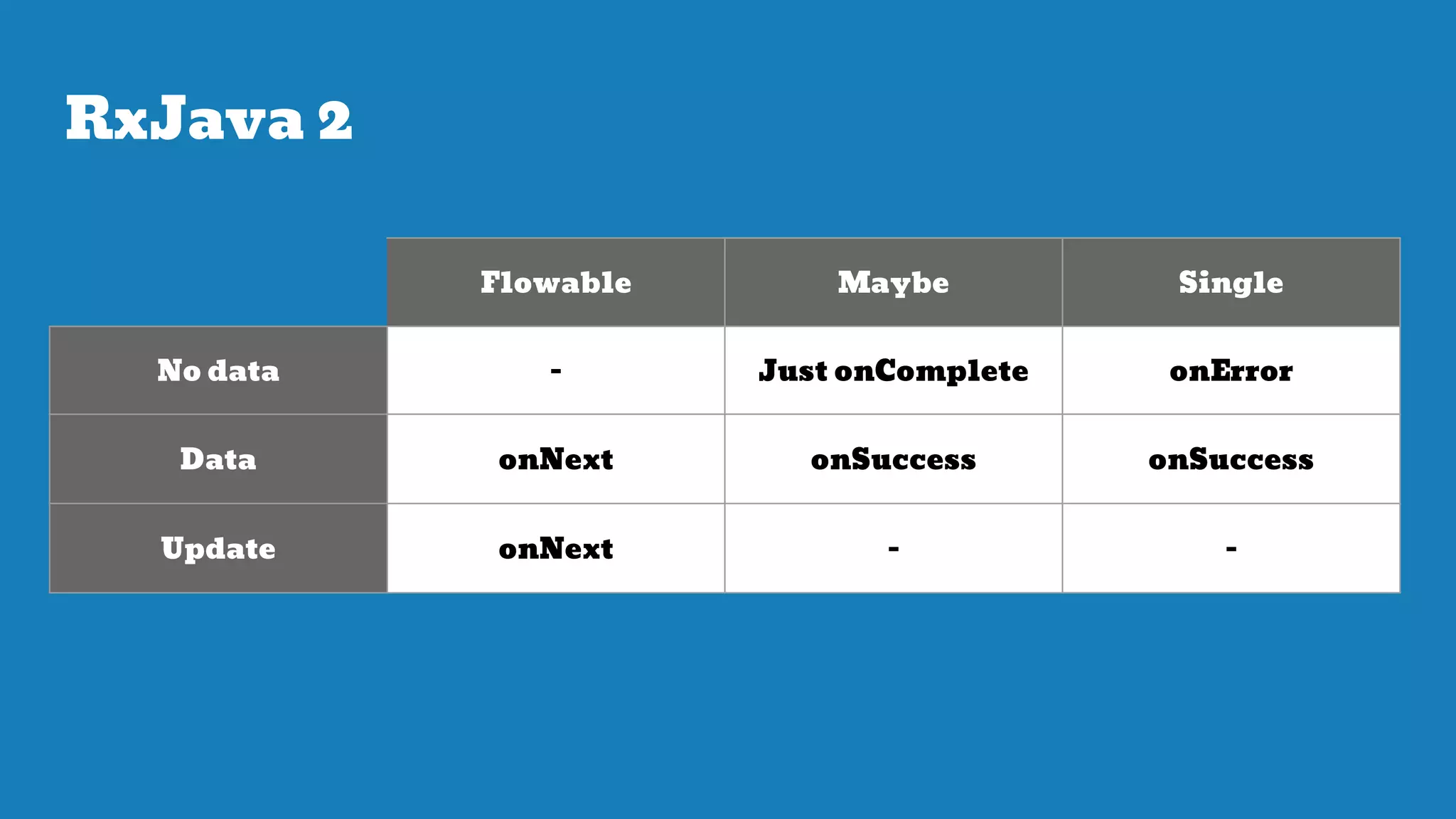 RxJava 2

| | Flowable | Maybe | Single |
|---|---|---|---|
| No data | - | Just onComplete | onError |
| Data | onNext | onSuccess | onSuccess |
| Update | onNext | - | - |